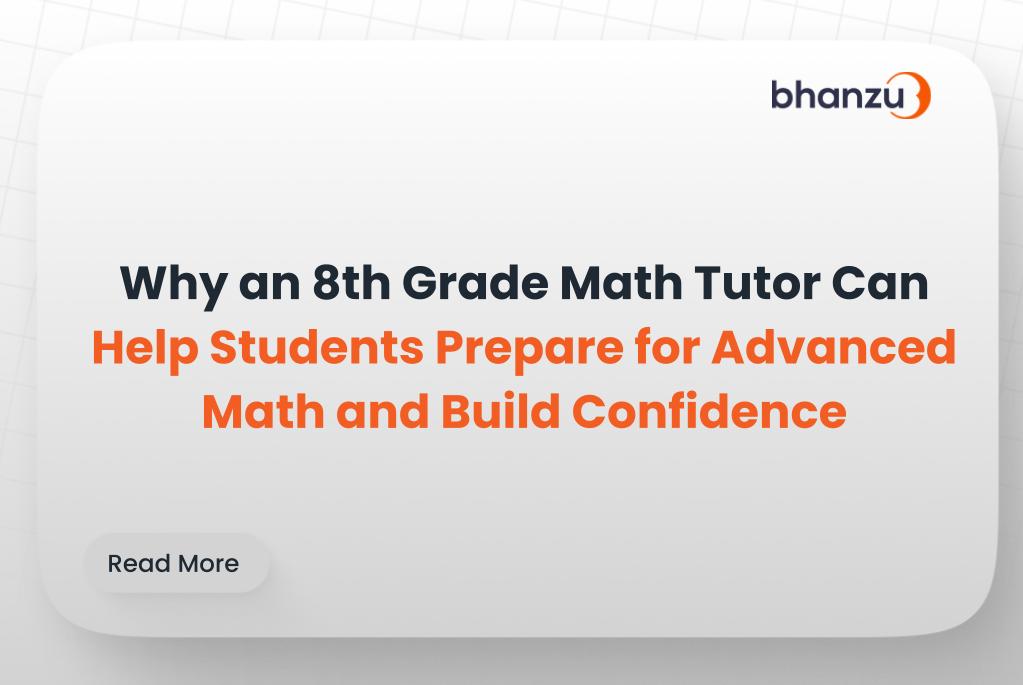 bhanzu

Why an 8th Grade Math Tutor Can Help Students Prepare for Advanced Math and Build Confidence

Read More